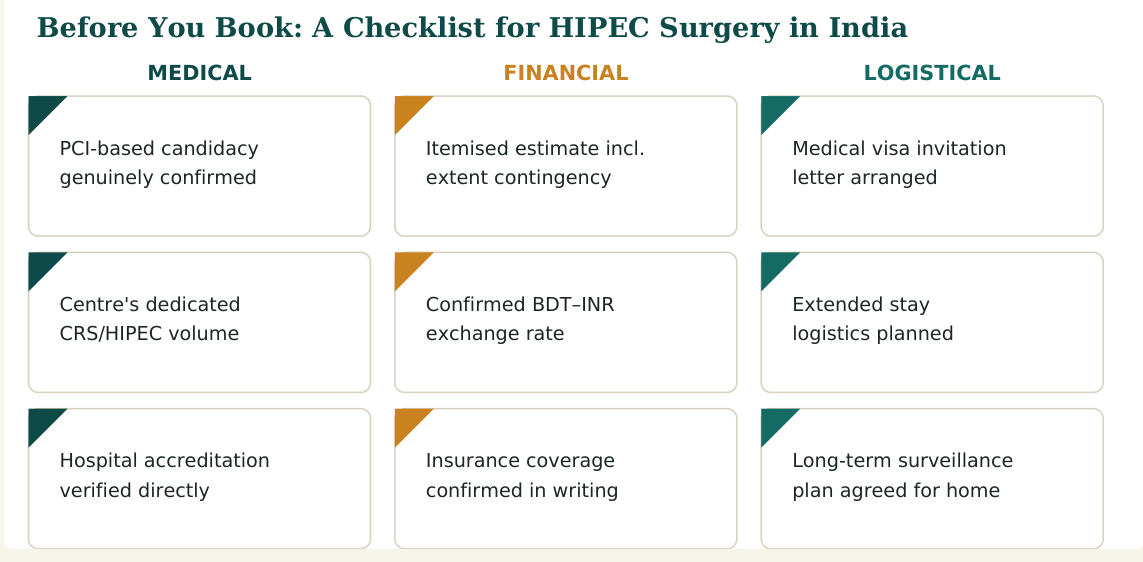 Before You Book: A Checklist for HIPEC Surgery in India

MEDICAL

PCI-based candidacy genuinely confirmed

Centre's dedicated CRS/HIPEC volume

Hospital accreditation verified directly

FINANCIAL

Itemised estimate incl. extent contingency

Confirmed BDT–INR exchange rate

Insurance coverage confirmed in writing

LOGISTICAL

Medical visa invitation letter arranged

Extended stay logistics planned

Long-term surveillance plan agreed for home